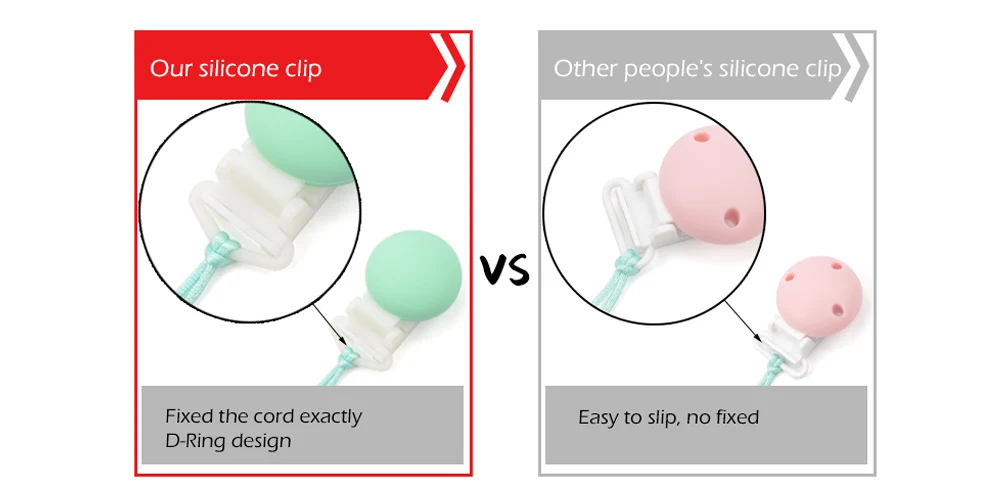 Our silicone clip

Fixed the cord exactly
D-Ring design

VS

Other people's silicone clip

Easy to slip, no fixed